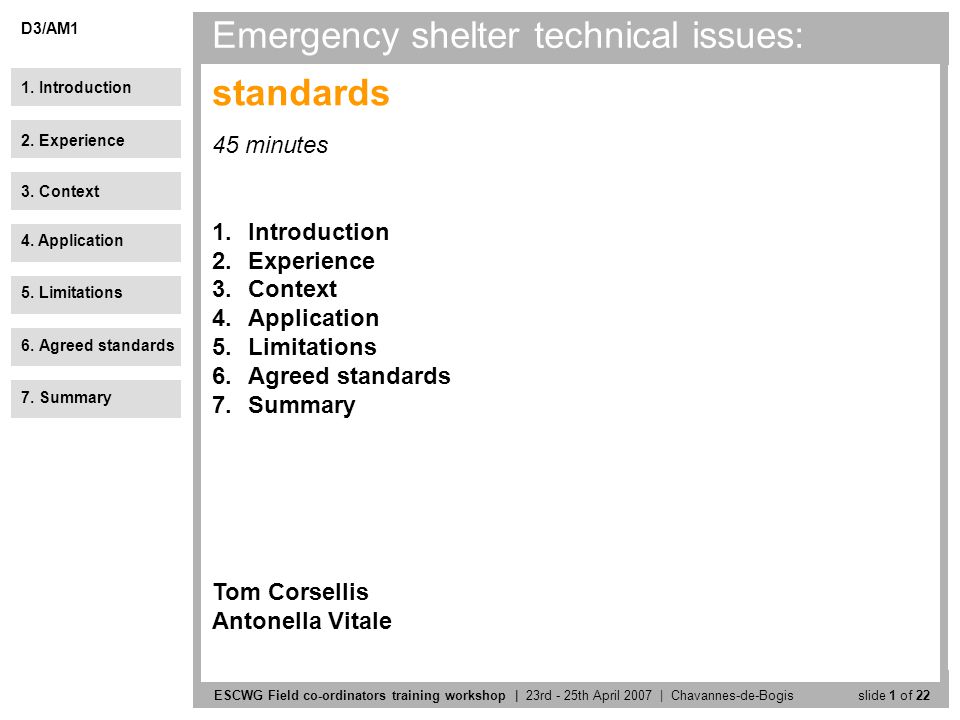 D3/AM1

1. Introduction

2. Experience

3. Context

4. Application

5. Limitations

6. Agreed standards

7. Summary

Emergency shelter technical issues:

standards

45 minutes

1. Introduction
2. Experience
3. Context
4. Application
5. Limitations
6. Agreed standards
7. Summary

Tom Corsellis
Antonella Vitale

ESCWG Field co-ordinators training workshop | 23rd - 25th April 2007 | Chavannes-de-Bogis slide 1 of 22